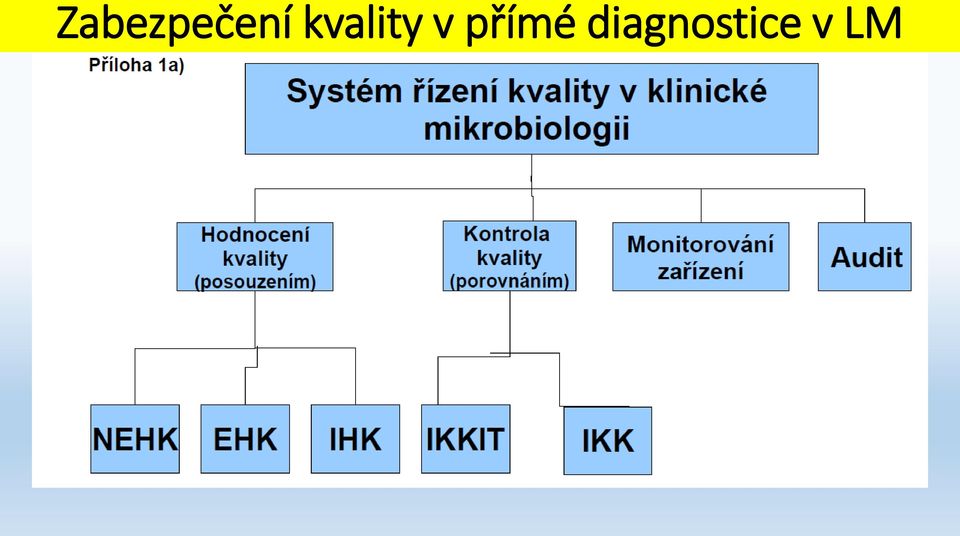 Zabezpečení kvality v přímé diagnostice v LM

Příloha 1a)

Systém řízení kvality v klinické mikrobiologii

Hodnocení kvality (posouzením)

Kontrola kvality (porovnáním)

Monitorování zařízení

Audit

NEHK

EHK

IHK

IKKIT

IKK